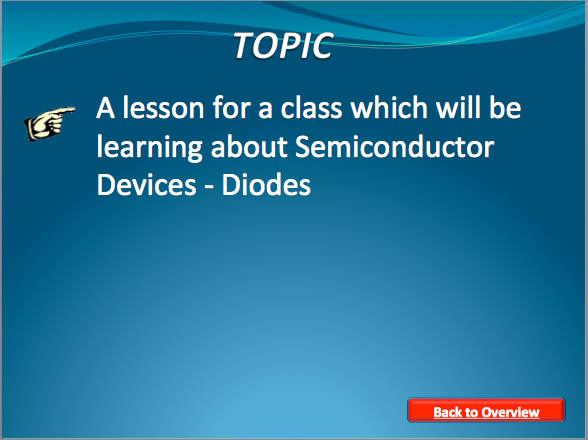 TOPIC

A lesson for a class which will be learning about Semiconductor Devices - Diodes

Back to Overview